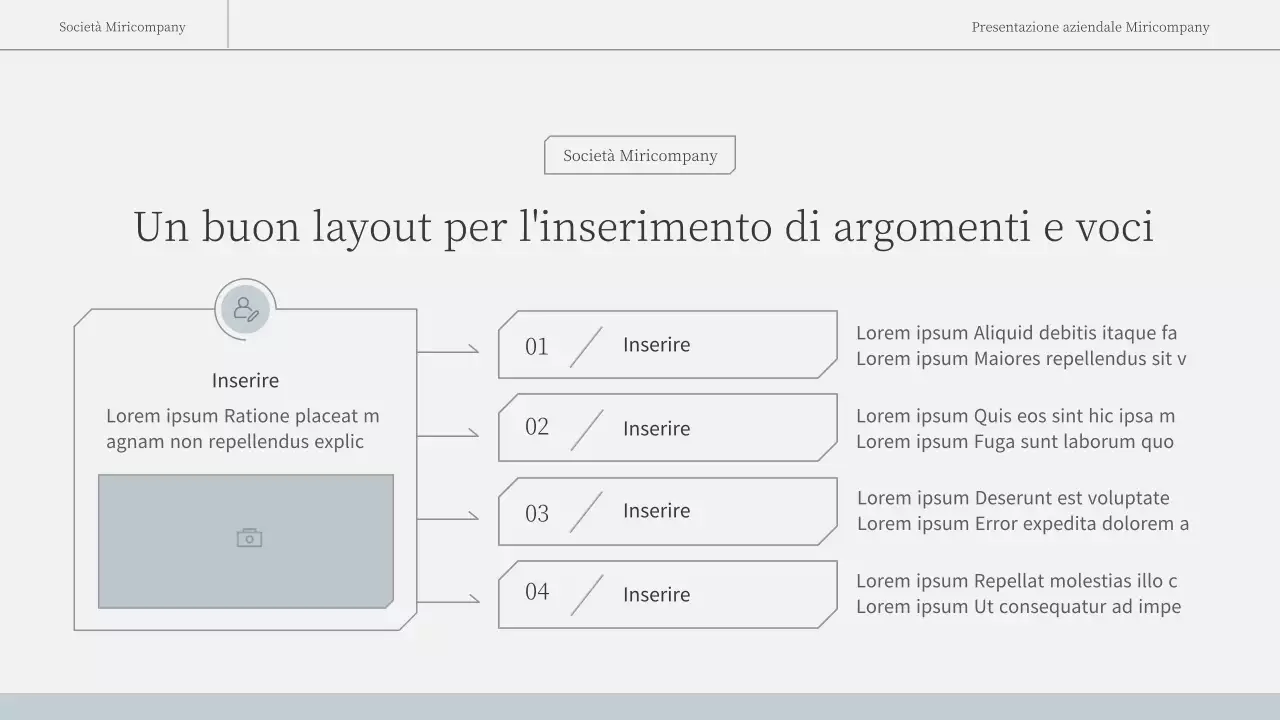 Società Miricompany

Presentazione aziendale Miricompany

Società Miricompany

Un buon layout per l'inserimento di argomenti e voci

Inserire

Lorem ipsum Ratione placeat m agnam non repellendus explic

01 Inserire

Lorem ipsum Aliquid debitis itaque fa
Lorem ipsum Maiores repellendus sit v

02 Inserire

Lorem ipsum Quis eos sint hic ipsa m
Lorem ipsum Fuga sunt laborum quo

03 Inserire

Lorem ipsum Deserunt est voluptate
Lorem ipsum Error expedita dolorem a

04 Inserire

Lorem ipsum Repellat molestias illo c
Lorem ipsum Ut consequatur ad impe